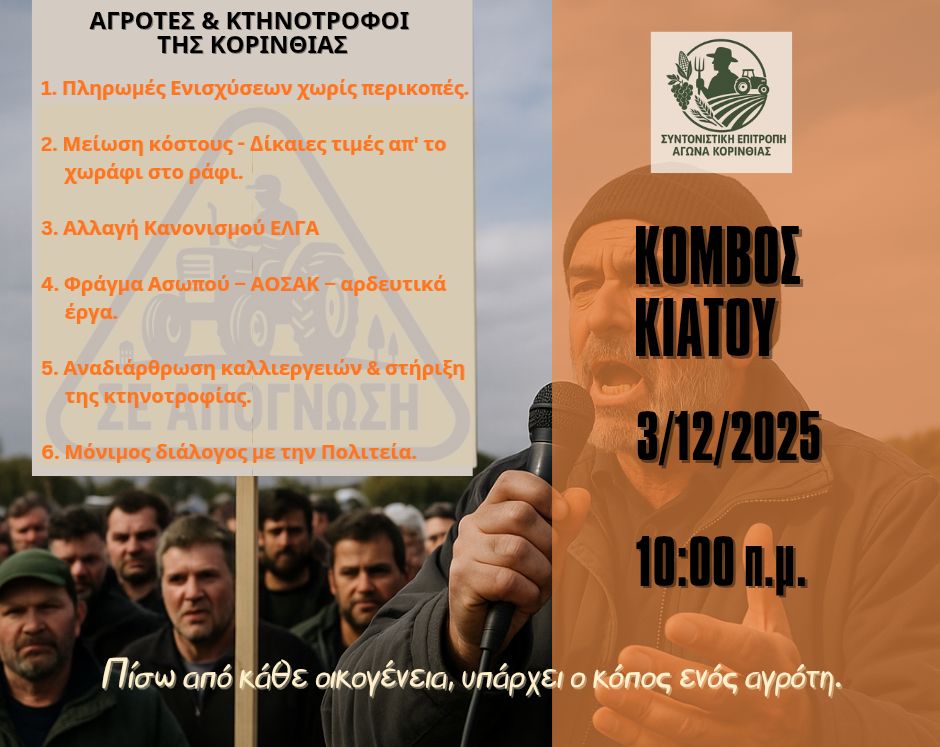 ΑΓΡΟΤΕΣ & ΚΤΗΝΟΤΡΟΦΟΙ ΤΗΣ ΚΟΡΙΝΘΙΑΣ

1. Πληρωμές Ενισχύσεων χωρίς περικοπές.

2. Μείωση κόστους - Δίκαιες τιμές απ' το χωράφι στο ράφι.

3. Αλλαγή Κανονισμού ΕΛΓΑ

4. Φράγμα Ασωπού – ΑΟΣΑΚ – αρδευτικά έργα.

5. Αναδιάρθρωση καλλιεργειών & στήριξη της κτηνοτροφίας.

6. Μόνιμος διάλογος με την Πολιτεία.

ΣΕ ΑΠΟΓΝΩΣΗ

ΣΥΝΤΟΝΙΣΤΙΚΗ ΕΠΙΤΡΟΠΗ ΑΓΩΝΑ ΚΟΡΙΝΘΙΑΣ

ΚΟΜΒΟΣ ΚΙΑΤΟΥ

3/12/2025

10:00 π.μ.

Πίσω από κάθε οικογένεια, υπάρχει ο κόπος ενός αγρότη.